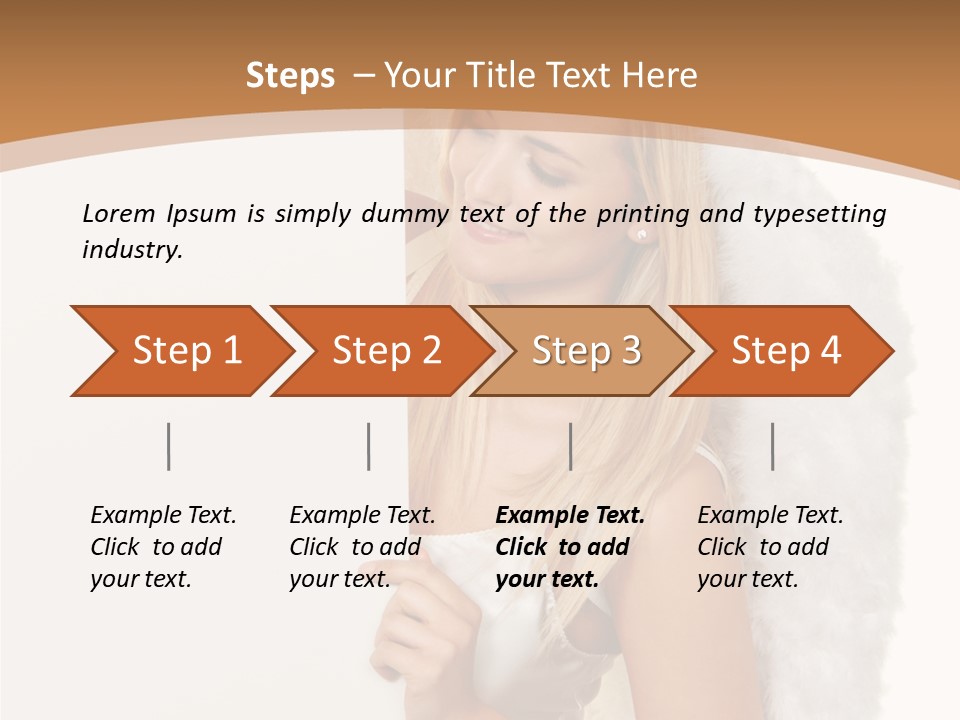 Steps – Your Title Text Here

Lorem Ipsum is simply dummy text of the printing and typesetting industry.

Step 1

Step 2

Step 3

Step 4

Example Text. Click to add your text.

Example Text. Click to add your text.

Example Text. Click to add your text.

Example Text. Click to add your text.